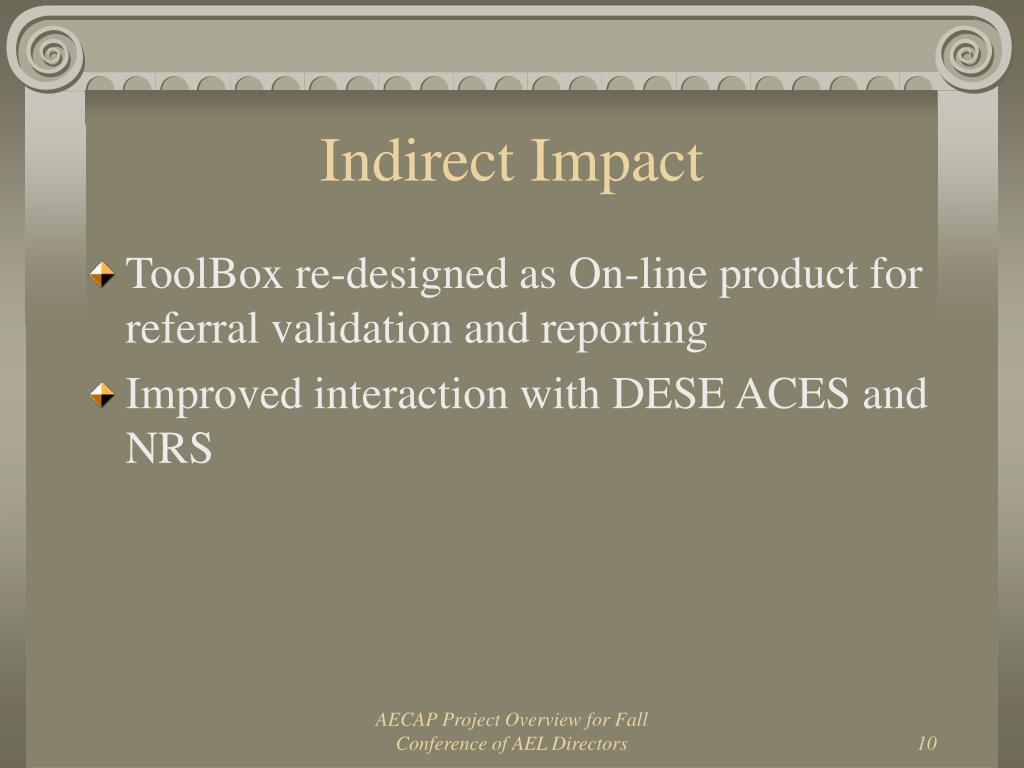 Indirect Impact

ToolBox re-designed as On-line product for referral validation and reporting

Improved interaction with DESE ACES and NRS

AECAP Project Overview for Fall Conference of AEL Directors

10